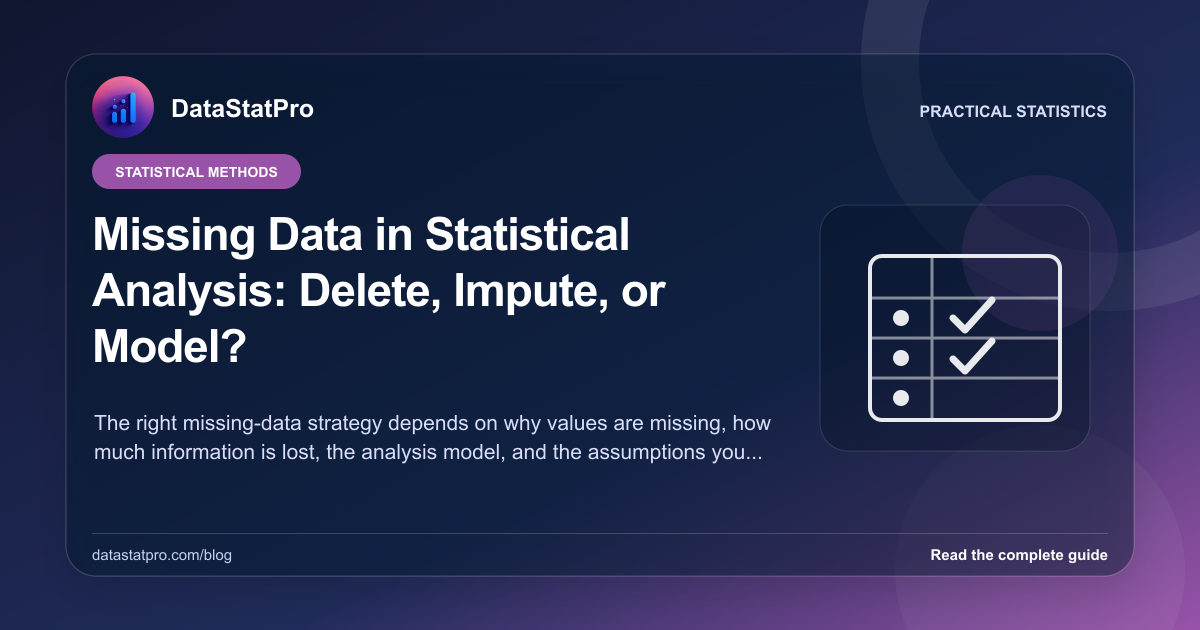 DataStatPro

PRACTICAL STATISTICS

STATISTICAL METHODS

Missing Data in Statistical Analysis: Delete, Impute, or Model?

The right missing-data strategy depends on why values are missing, how much information is lost, the analysis model, and the assumptions you...

datastatpro.com/blog

Read the complete guide